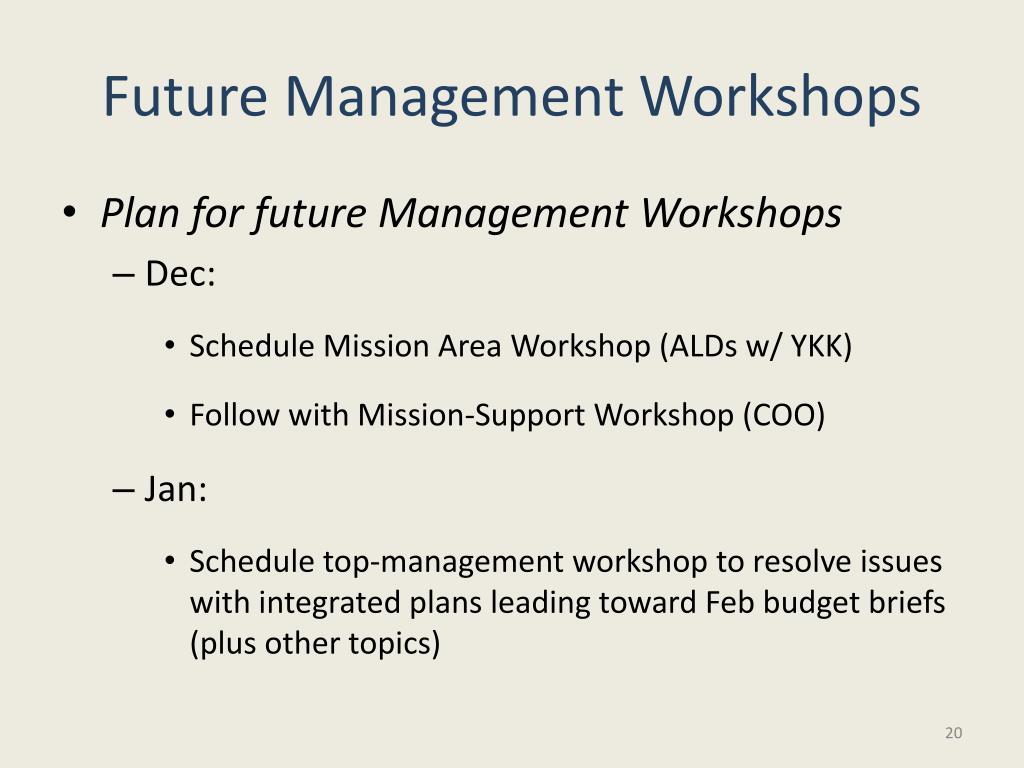 Future Management Workshops

• Plan for future Management Workshops
– Dec:
• Schedule Mission Area Workshop (ALDs w/ YKK)
• Follow with Mission-Support Workshop (COO)
– Jan:
• Schedule top-management workshop to resolve issues with integrated plans leading toward Feb budget briefs (plus other topics)

20